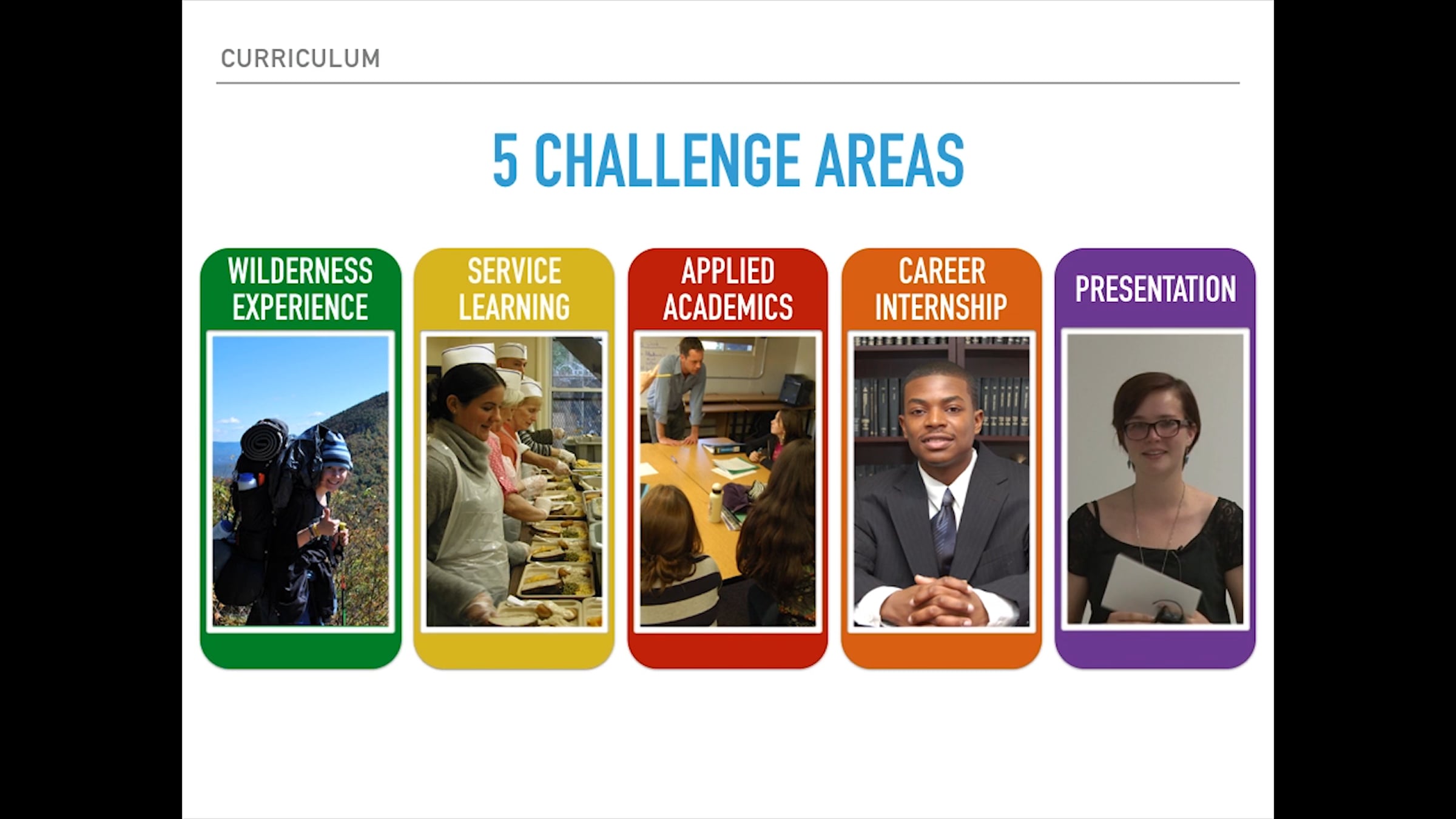 CURRICULUM

5 CHALLENGE AREAS

WILDERNESS EXPERIENCE

SERVICE LEARNING

APPLIED ACADEMICS

CAREER INTERNSHIP

PRESENTATION